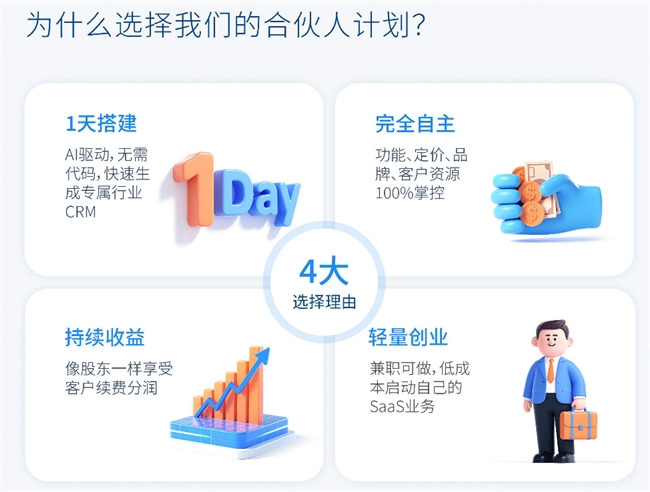 为什么选择我们的合伙人计划?

1天搭建

AI驱动，无需代码，快速生成专属行业CRM

1Day

完全自主

功能、定价、品牌、客户资源100%掌控

4大
选择理由

持续收益

像股东一样享受客户续费分润

轻量创业

兼职可做，低成本启动自己的SaaS业务